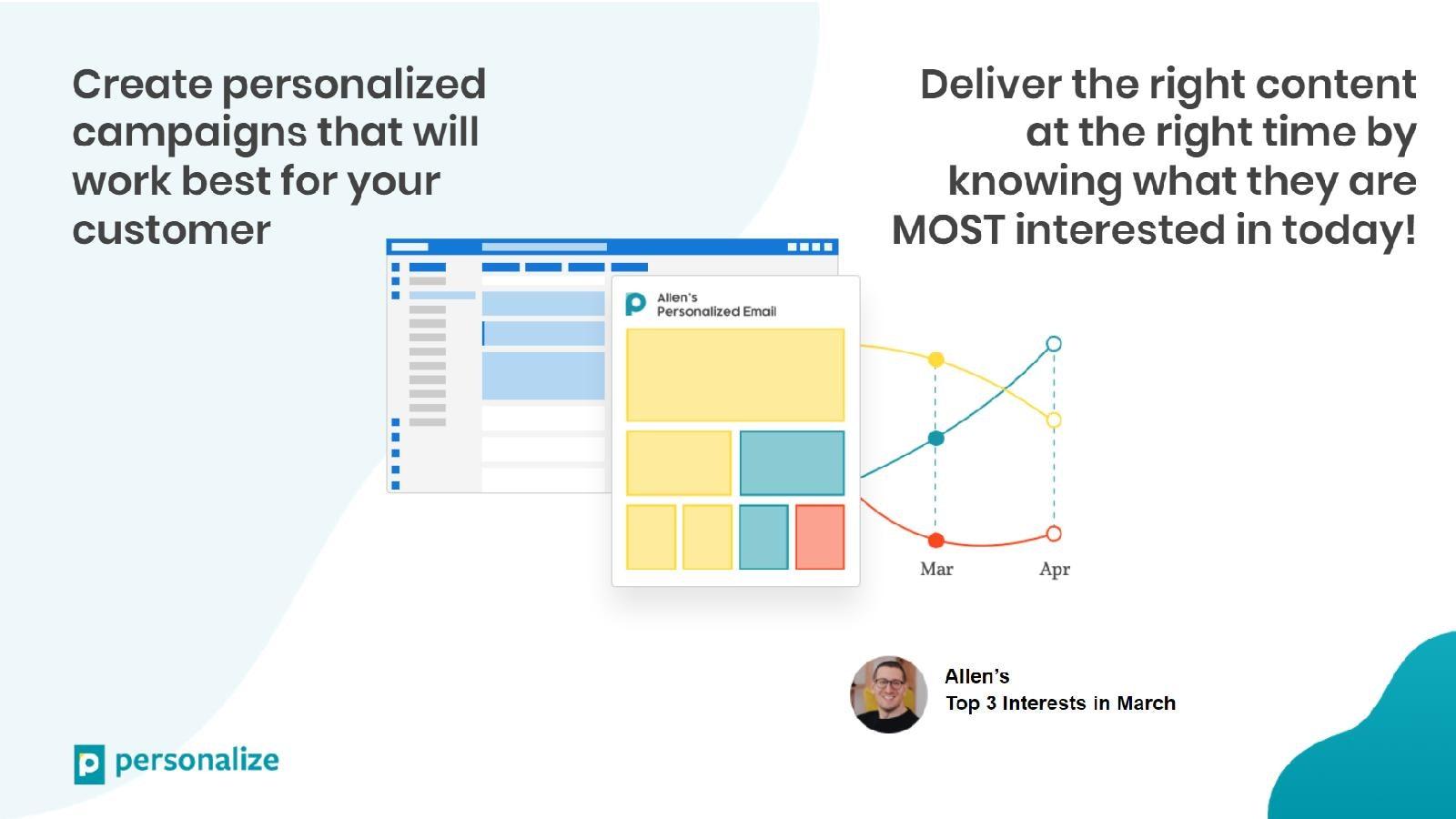 Create personalized campaigns that will work best for your customer

Deliver the right content at the right time by knowing what they are MOST interested in today!

Allen's
Personalized Email

Mar

Apr

Allen's
Top 3 Interests in March

personalize